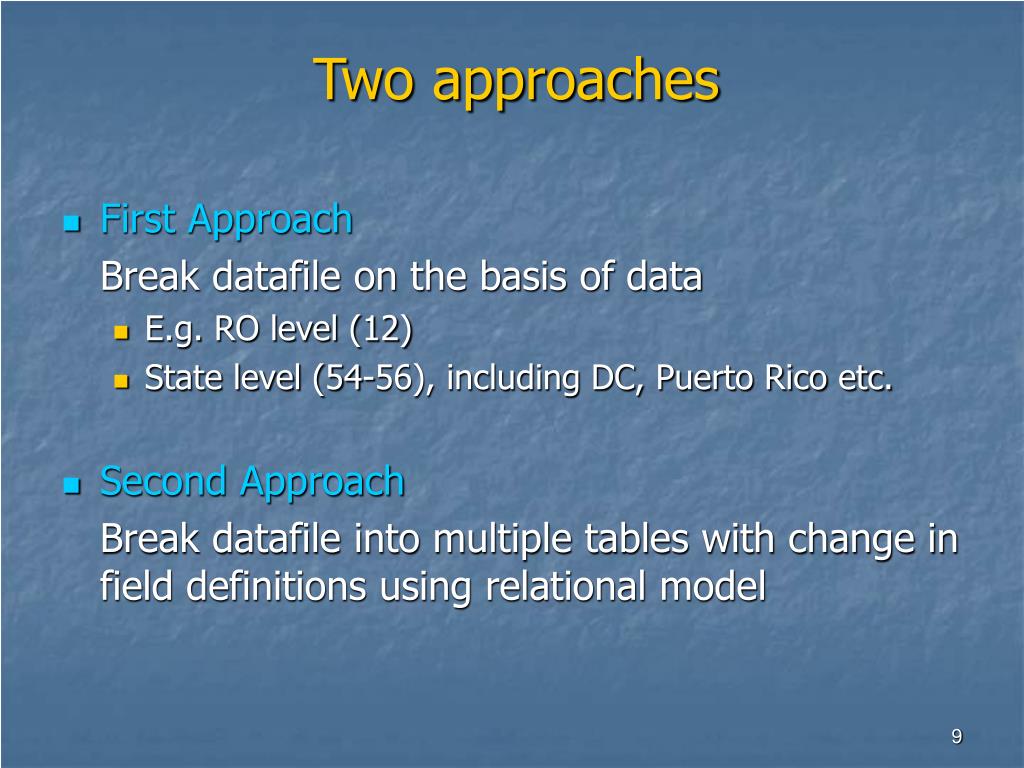 Two approaches

First Approach

Break datafile on the basis of data

E.g. RO level (12)

State level (54-56), including DC, Puerto Rico etc.

Second Approach

Break datafile into multiple tables with change in field definitions using relational model

9